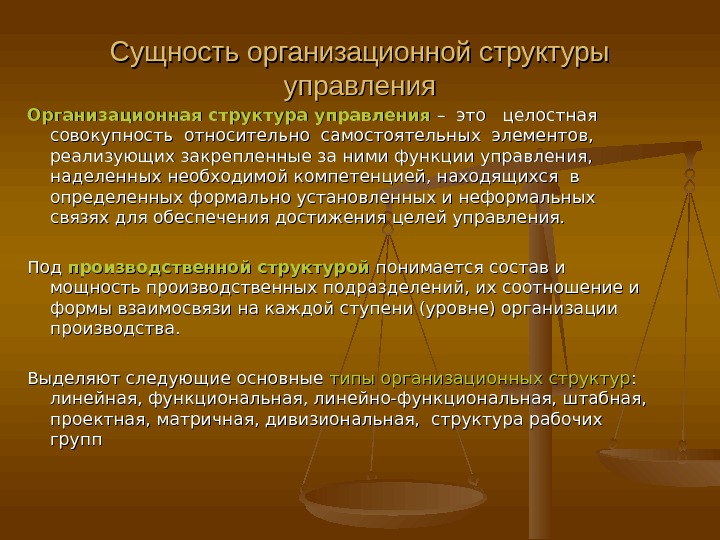 Сущность организационной структуры управления

Организационная структура управления – это целостная совокупность относительно самостоятельных элементов, реализующих закрепленные за ними функции управления, наделенных необходимой компетенцией, находящихся в определенных формально установленных и неформальных связях для обеспечения достижения целей управления.

Под производственной структурой понимается состав и мощность производственных подразделений, их соотношение и формы взаимосвязи на каждой ступени (уровне) организации производства.

Выделяют следующие основные типы организационных структур: линейная, функциональная, линейно-функциональная, штабная, проектная, матричная, дивизиональная, структура рабочих групп